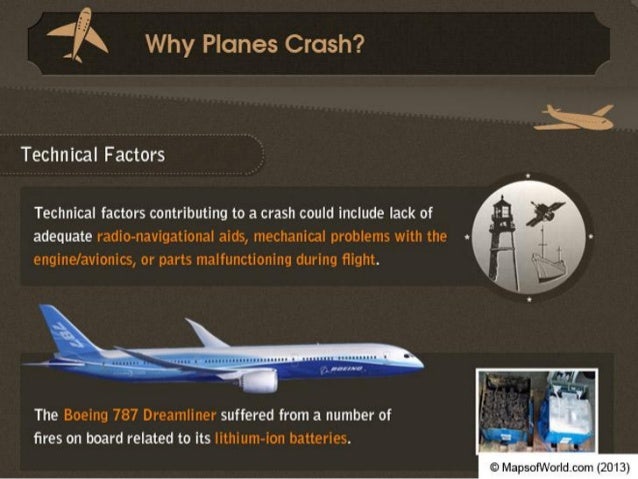 Why Planes Crash?

Technical Factors

Technical factors contributing to a crash could include lack of adequate radio-navigational aids, mechanical problems with the engine/avionics, or parts malfunctioning during flight.

787

BOEING

The Boeing 787 Dreamliner suffered from a number of fires on board related to its lithium-ion batteries.

© MapsofWorld.com (2013)